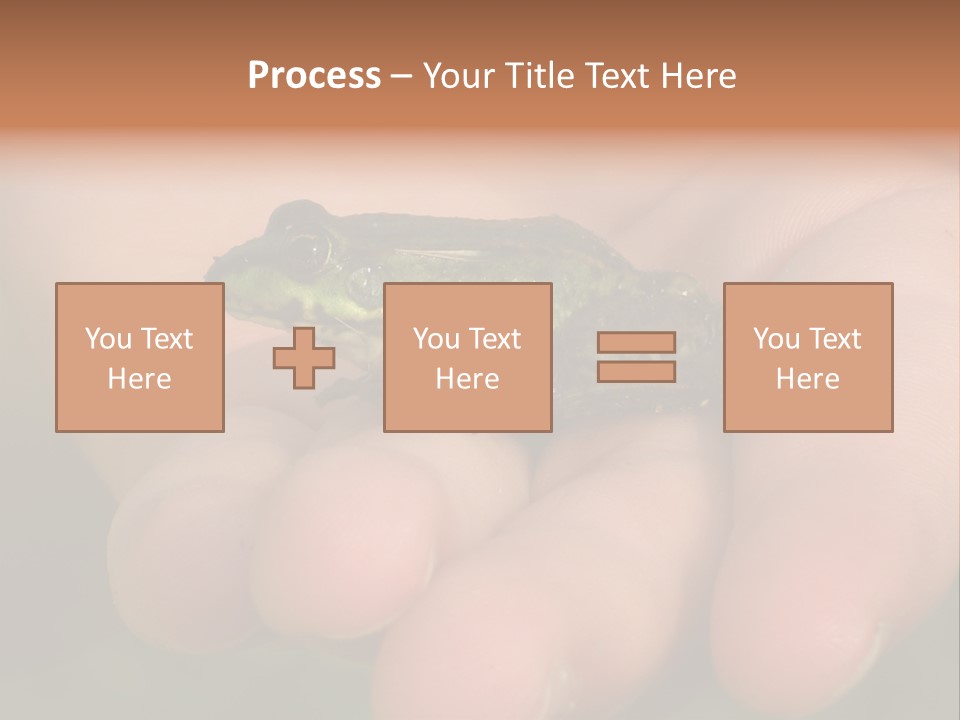 Process – Your Title Text Here

You Text Here

You Text Here

You Text Here